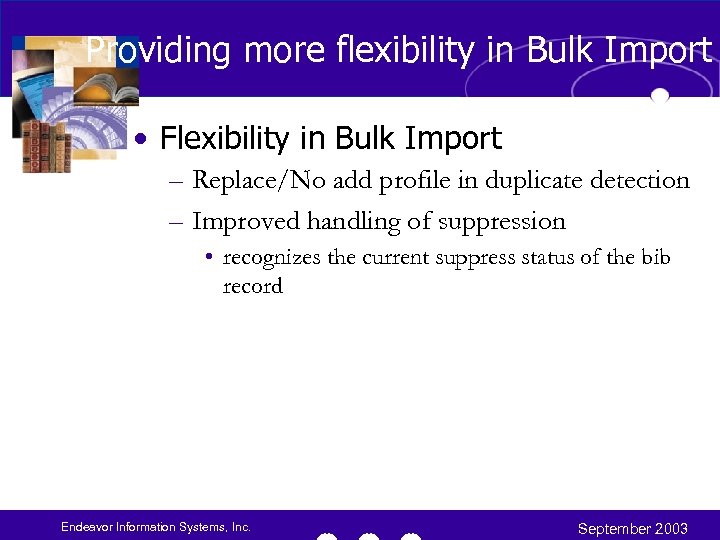 Providing more flexibility in Bulk Import

• Flexibility in Bulk Import
– Replace/No add profile in duplicate detection
– Improved handling of suppression
• recognizes the current suppress status of the bib record

Endeavor Information Systems, Inc.

September 2003